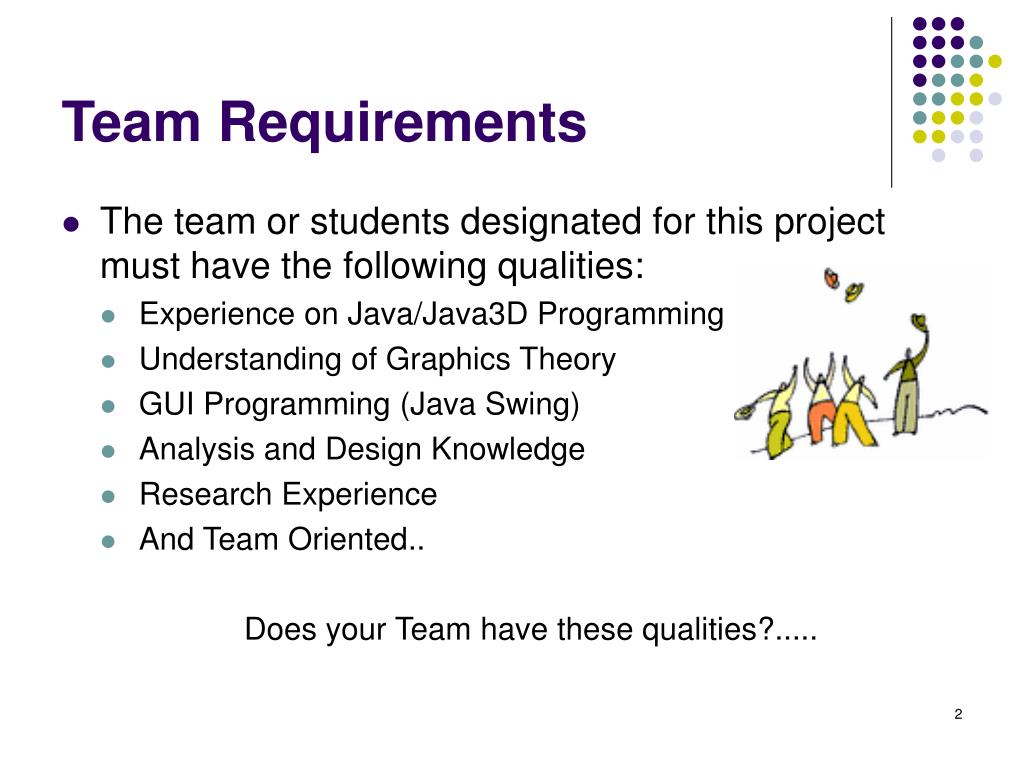 Team Requirements

- The team or students designated for this project must have the following qualities:
  - Experience on Java/Java3D Programming
  - Understanding of Graphics Theory
  - GUI Programming (Java Swing)
  - Analysis and Design Knowledge
  - Research Experience
  - And Team Oriented..

Does your Team have these qualities?.....

2